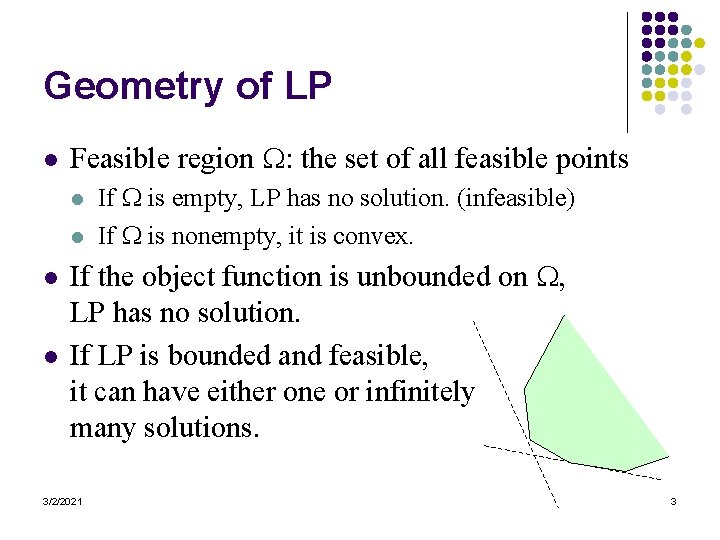 Geometry of LP

- Feasible region $\Omega$: the set of all feasible points
  - If $\Omega$ is empty, LP has no solution. (infeasible)
  - If $\Omega$ is nonempty, it is convex.
- If the object function is unbounded on $\Omega$, LP has no solution.
- If LP is bounded and feasible, it can have either one or infinitely many solutions.

3/2/2021

3